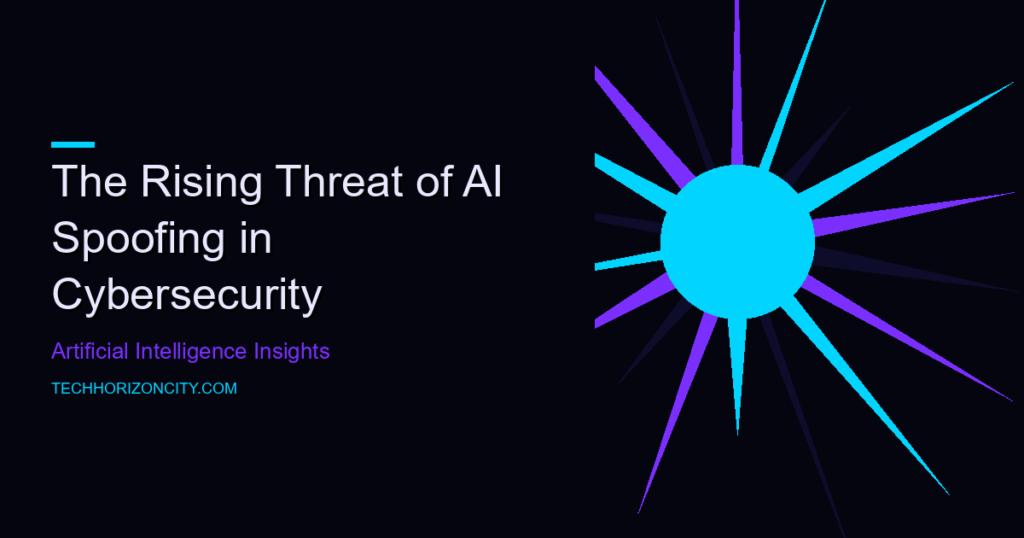 The Rising Threat of AI Spoofing in Cybersecurity

Artificial Intelligence Insights

TECHHORIZONCITY.COM